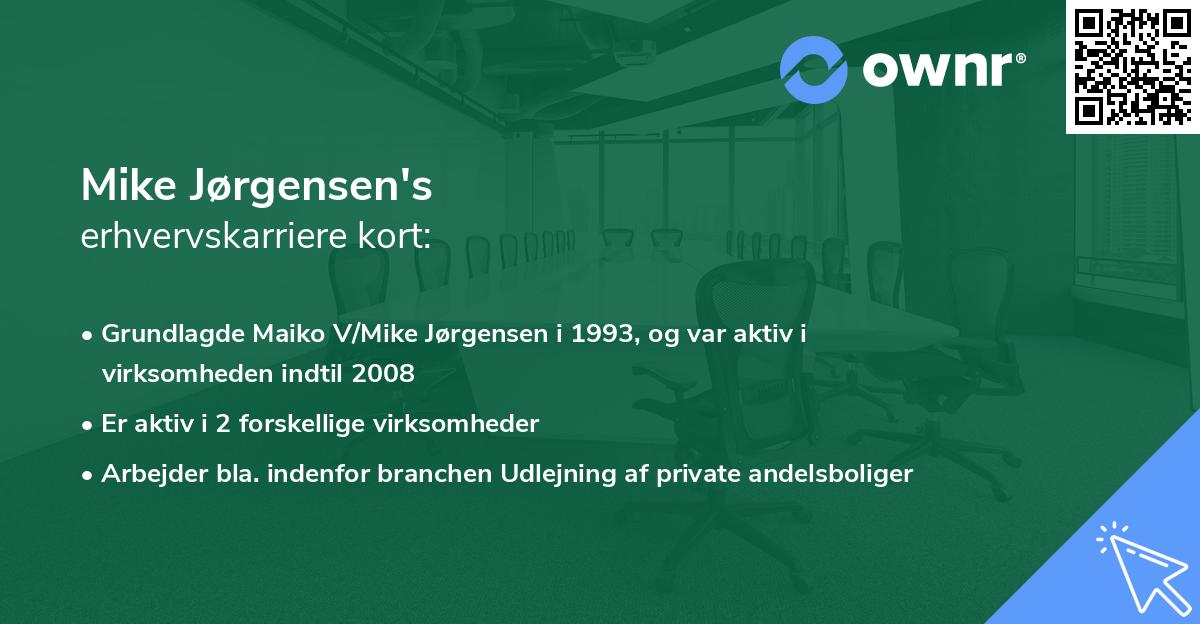 ownr®

Mike Jørgensen's
erhvervskarriere kort:

• Grundlagde Maiko V/Mike Jørgensen i 1993, og var aktiv i virksomheden indtil 2008
• Er aktiv i 2 forskellige virksomheder
• Arbejder bla. indenfor branchen Udlejning af private andelsboliger